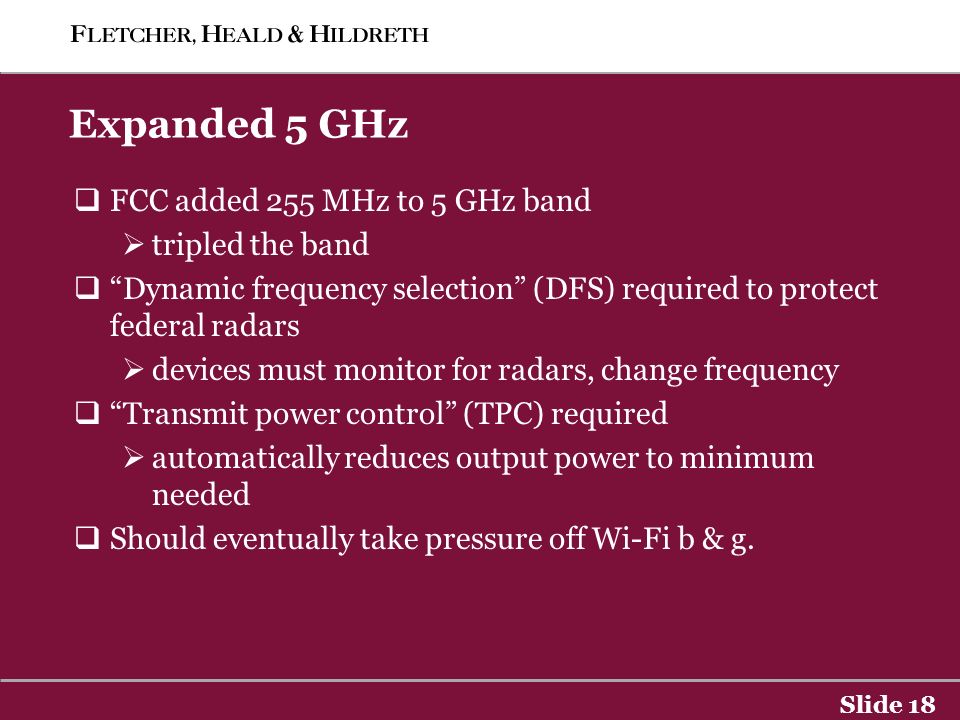 FLETCHER, HEALD & HILDRETH

Expanded 5 GHz

❑ FCC added 255 MHz to 5 GHz band

➢ tripled the band

❑ “Dynamic frequency selection” (DFS) required to protect federal radars

➢ devices must monitor for radars, change frequency

❑ “Transmit power control” (TPC) required

➢ automatically reduces output power to minimum needed

❑ Should eventually take pressure off Wi-Fi b & g.

Slide 18